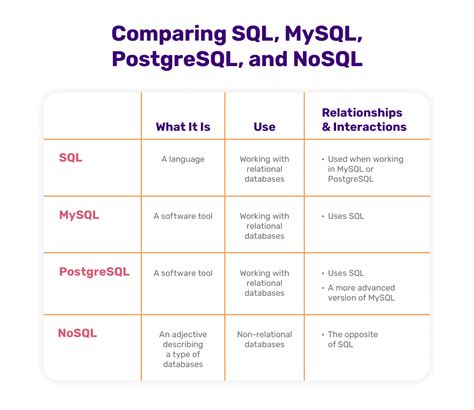 Comparing SQL, MySQL, PostgreSQL, and NoSQL

| | What It Is | Use | Relationships & Interactions |
|---|---|---|---|
| SQL | A language | Working with relational databases | • Used when working in MySQL or PostgreSQL |
| MySQL | A software tool | Working with relational databases | • Uses SQL |
| PostgreSQL | A software tool | Working with relational databases | • Uses SQL • A more advanced version of MySQL |
| NoSQL | An adjective describing a type of databases | Non-relational databases | • The opposite of SQL |